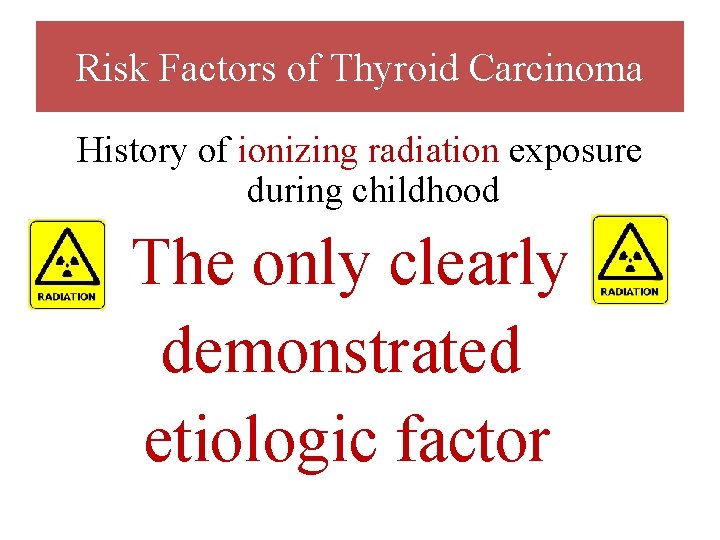 Risk Factors of Thyroid Carcinoma

History of ionizing radiation exposure during childhood

RADIATION

The only clearly demonstrated etiologic factor

RADIATION